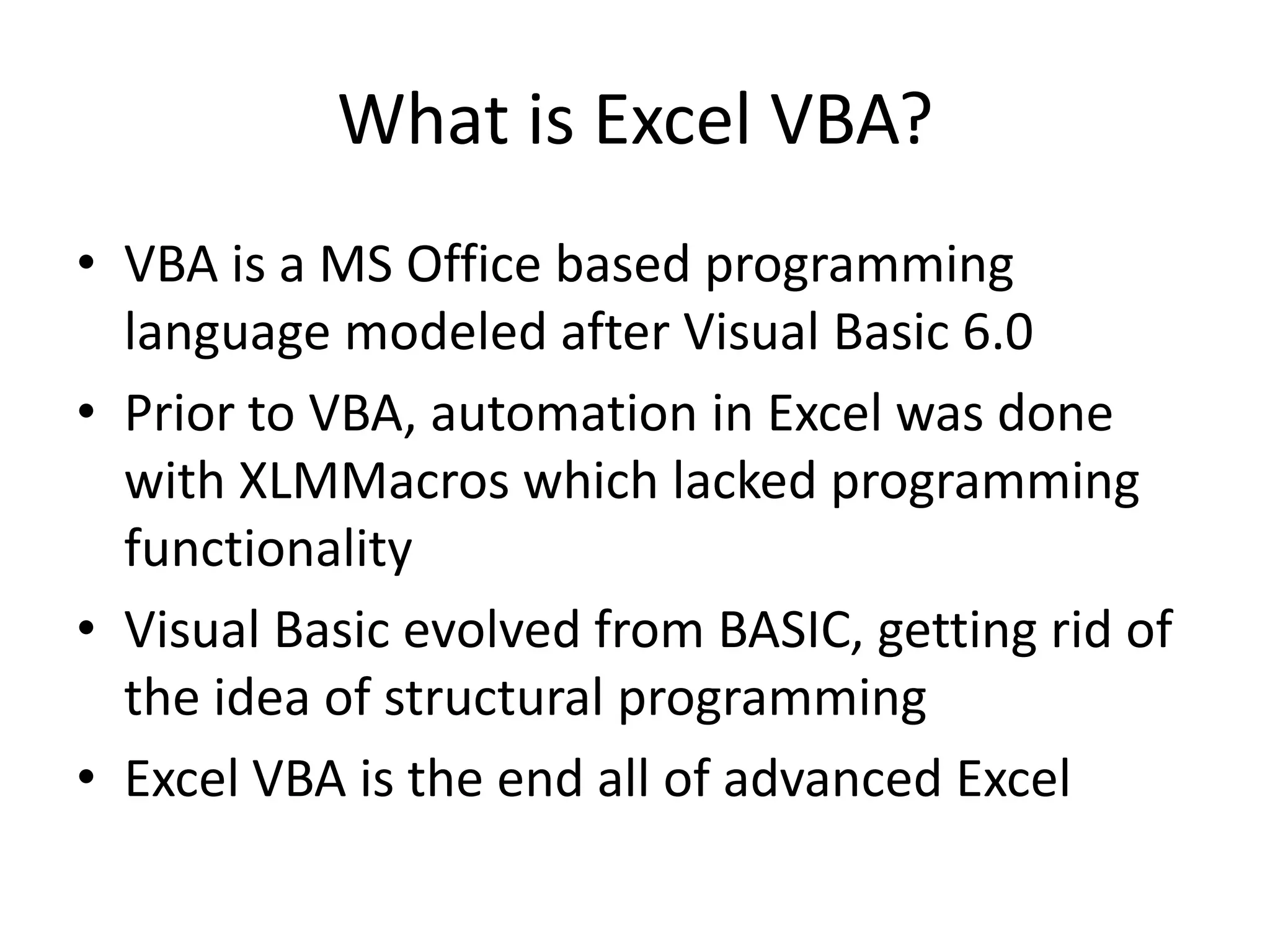 What is Excel VBA?

• VBA is a MS Office based programming language modeled after Visual Basic 6.0
• Prior to VBA, automation in Excel was done with XLMMacros which lacked programming functionality
• Visual Basic evolved from BASIC, getting rid of the idea of structural programming
• Excel VBA is the end all of advanced Excel